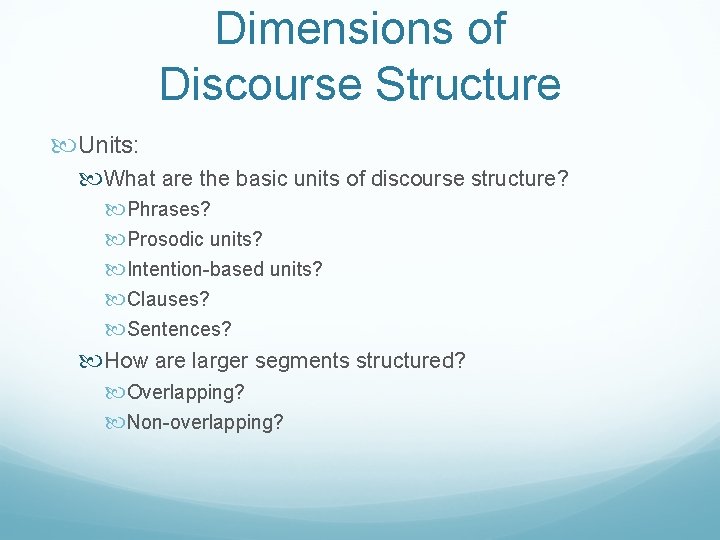 Dimensions of Discourse Structure

Units:

What are the basic units of discourse structure?

Phrases?

Prosodic units?

Intention-based units?

Clauses?

Sentences?

How are larger segments structured?

Overlapping?

Non-overlapping?